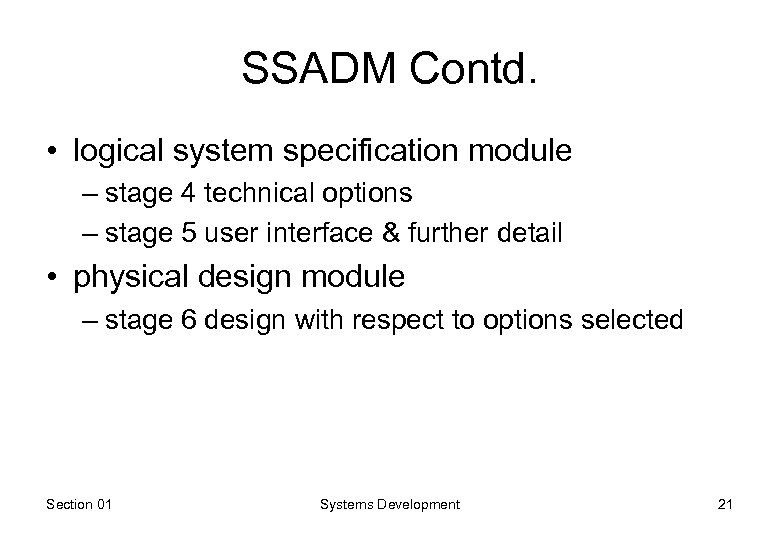 SSADM Contd.

• logical system specification module
– stage 4 technical options
– stage 5 user interface & further detail

• physical design module
– stage 6 design with respect to options selected

Section 01 Systems Development 21